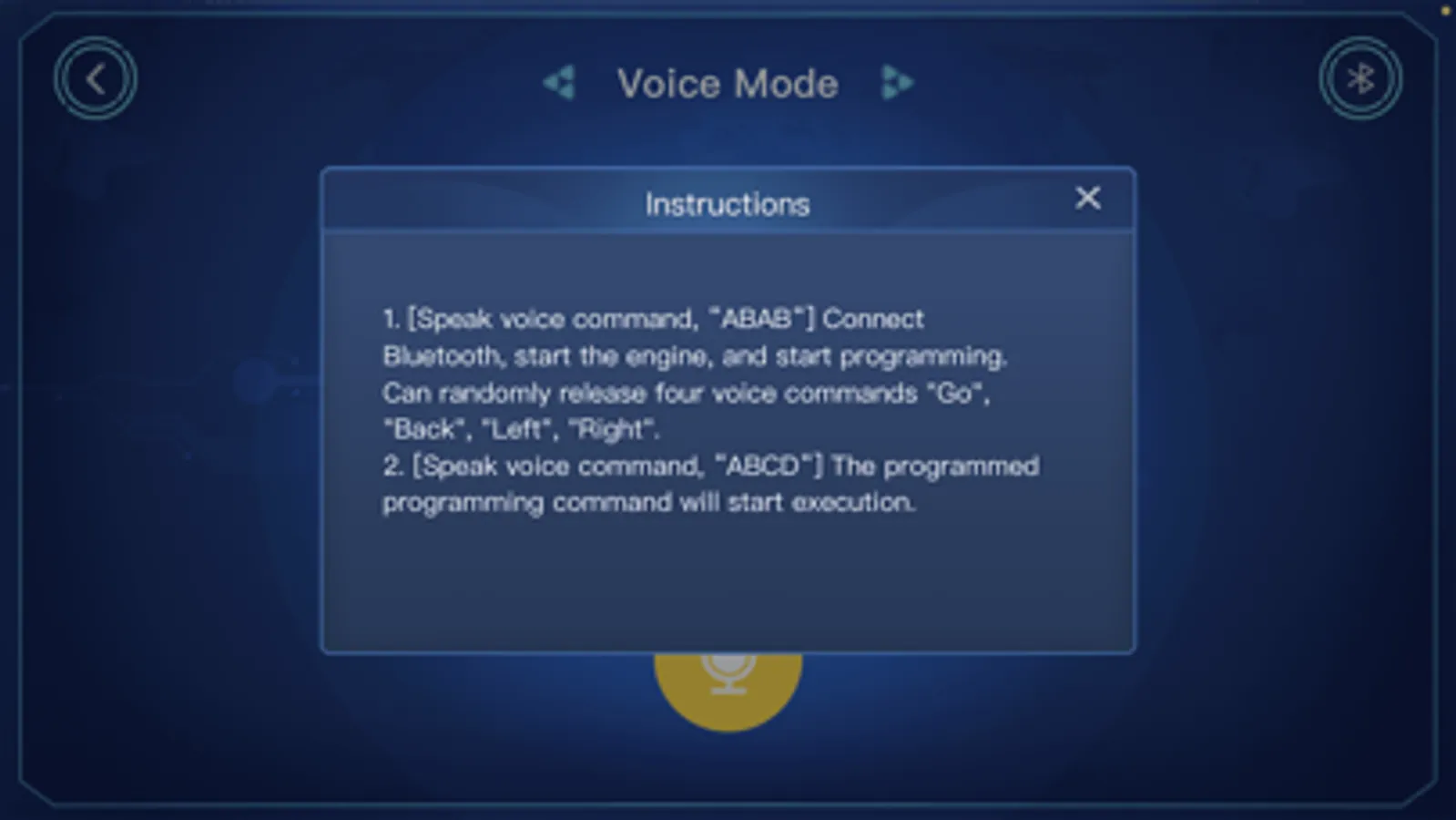 Voice Mode

Instructions

1. [Speak voice command, "ABAB"] Connect Bluetooth, start the engine, and start programming. Can randomly release four voice commands "Go", "Back", "Left", "Right".
2. [Speak voice command, "ABCD"] The programmed programming command will start execution.